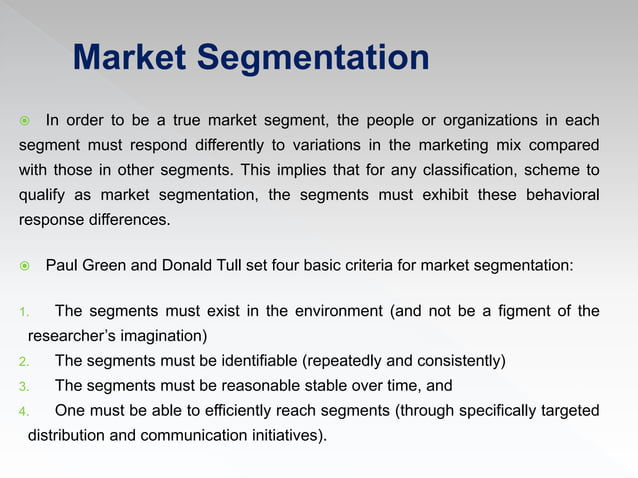 Market Segmentation

In order to be a true market segment, the people or organizations in each segment must respond differently to variations in the marketing mix compared with those in other segments. This implies that for any classification, scheme to qualify as market segmentation, the segments must exhibit these behavioral response differences.

Paul Green and Donald Tull set four basic criteria for market segmentation:

1. The segments must exist in the environment (and not be a figment of the researcher's imagination)
2. The segments must be identifiable (repeatedly and consistently)
3. The segments must be reasonable stable over time, and
4. One must be able to efficiently reach segments (through specifically targeted distribution and communication initiatives).